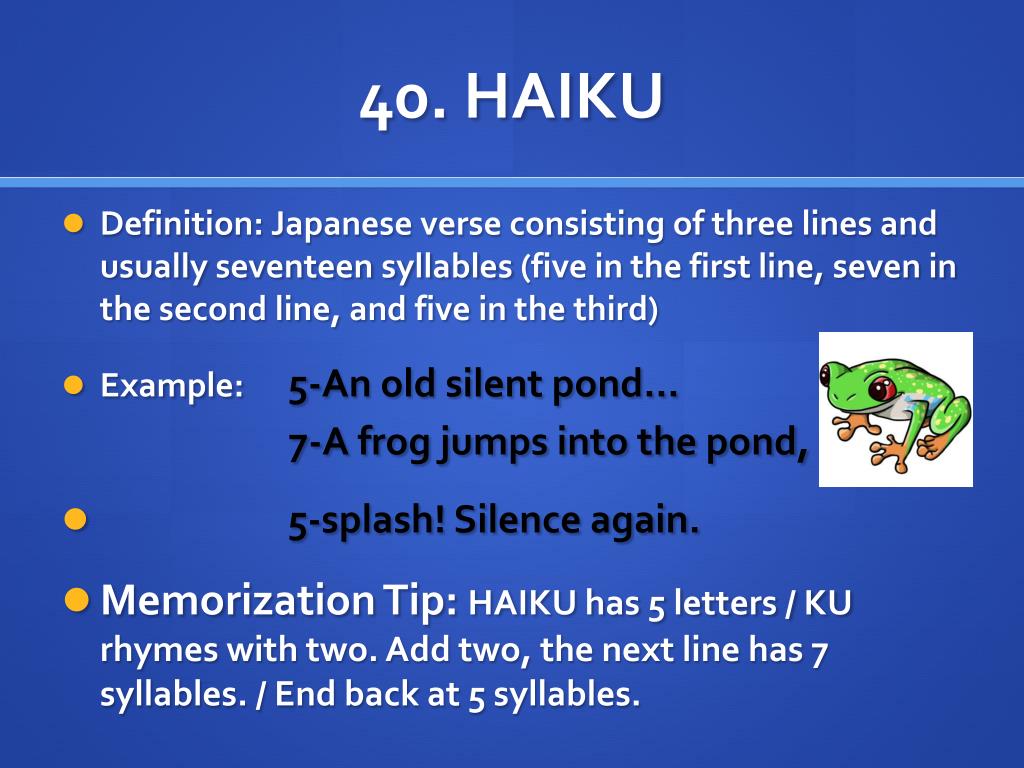 40. HAIKU

Definition: Japanese verse consisting of three lines and usually seventeen syllables (five in the first line, seven in the second line, and five in the third)

Example: 5-An old silent pond…
7-A frog jumps into the pond,

5-splash! Silence again.

Memorization Tip: HAIKU has 5 letters / KU rhymes with two. Add two, the next line has 7 syllables. / End back at 5 syllables.